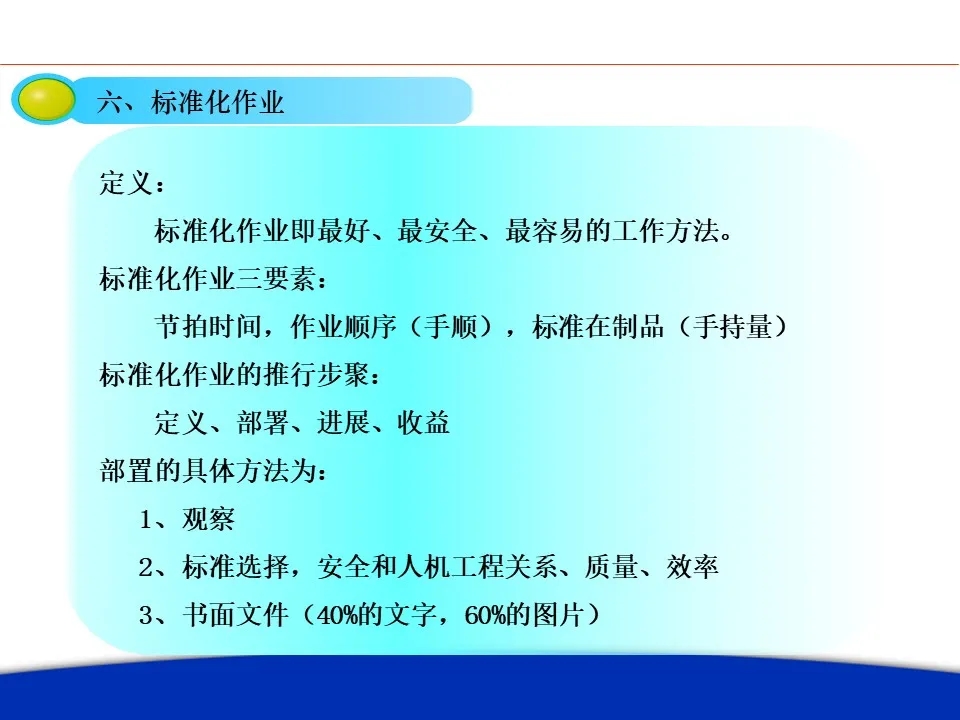 六、标准化作业

定义：

标准化作业即最好、最安全、最容易的工作方法。

标准化作业三要素：

节拍时间，作业顺序（手顺），标准在制品（手持量）

标准化作业的推行步聚：

定义、部署、进展、收益

部置的具体方法为：

1、观察

2、标准选择，安全和人机工程关系、质量、效率

3、书面文件（40%的文字，60%的图片）